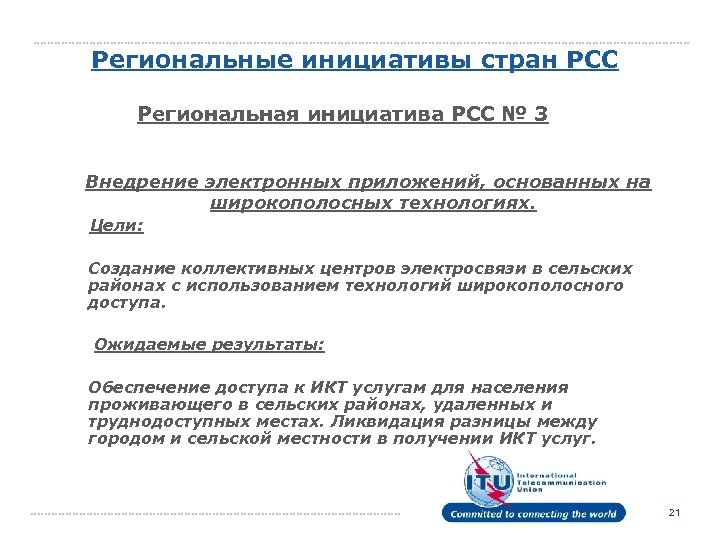 Региональные инициативы стран РСС

Региональная инициатива РСС № 3

Внедрение электронных приложений, основанных на широкополосных технологиях.

Цели:

Создание коллективных центров электросвязи в сельских районах с использованием технологий широкополосного доступа.

Ожидаемые результаты:

Обеспечение доступа к ИКТ услугам для населения проживающего в сельских районах, удаленных и труднодоступных местах. Ликвидация разницы между городом и сельской местности в получении ИКТ услуг.

ITU International Telecommunication Union

Committed to connecting the world

21